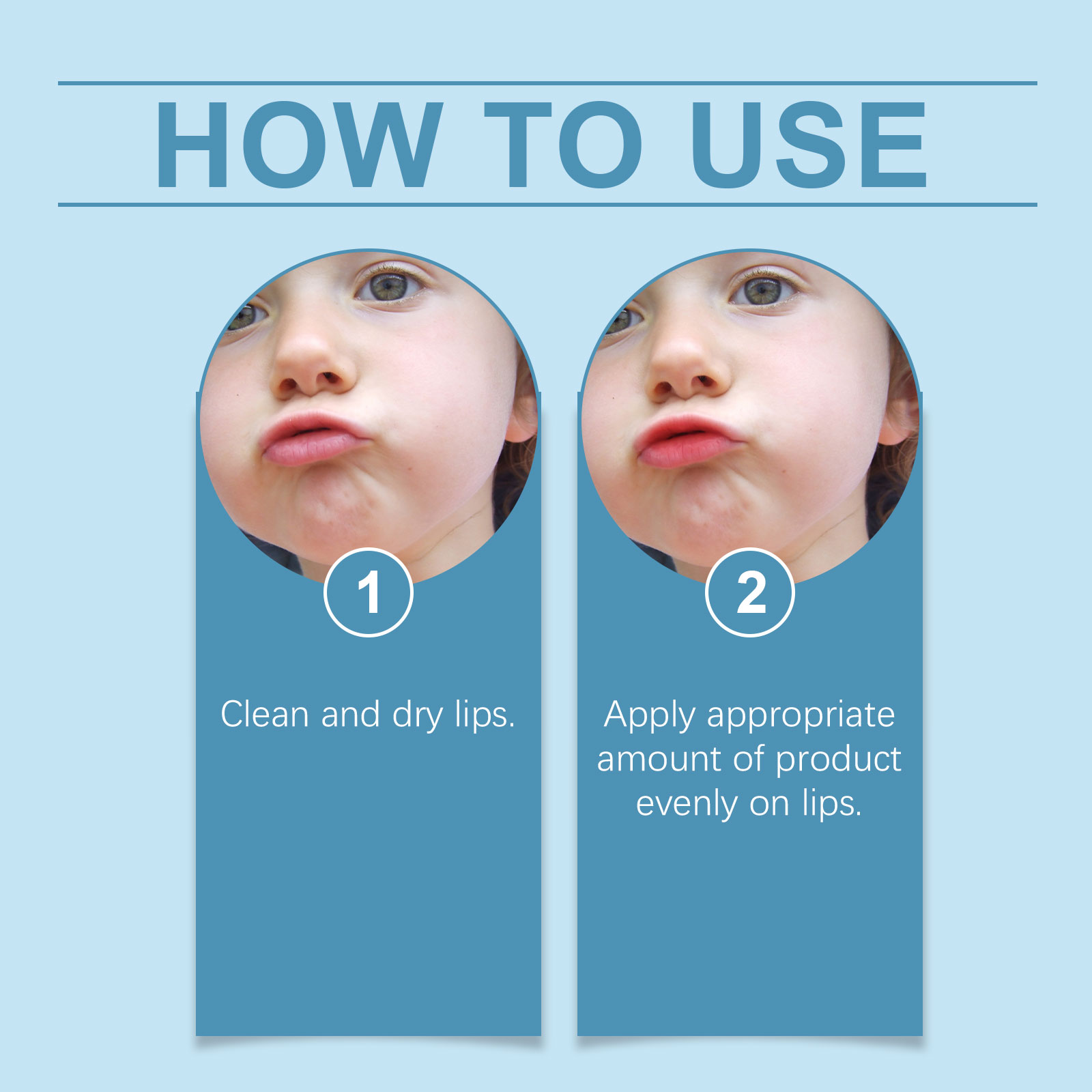 HOW TO USE

1

Clean and dry lips.

2

Apply appropriate amount of product evenly on lips.